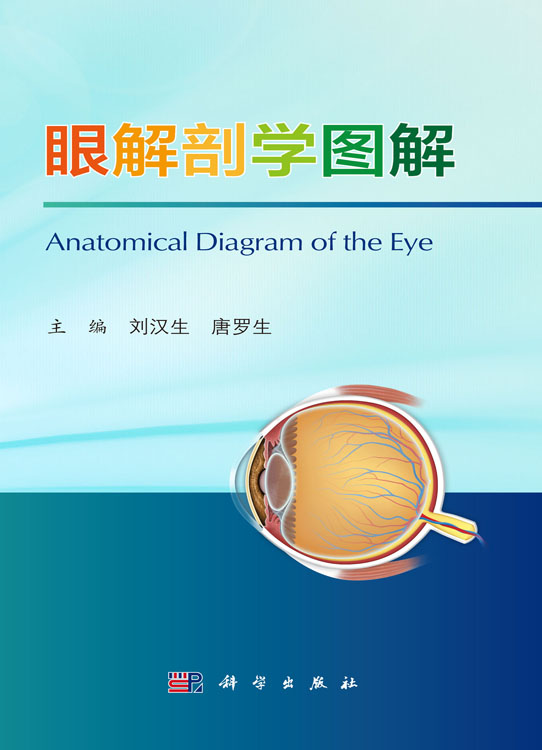 眼解剖学图解

Anatomical Diagram of the Eye

主 编 刘汉生 唐罗生

科学出版社